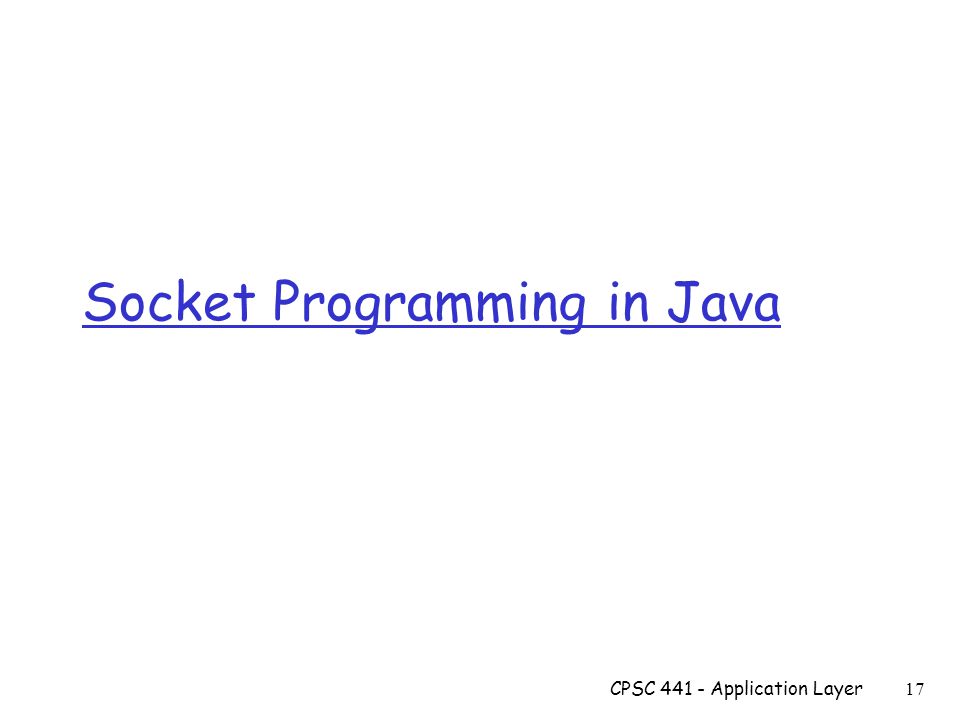 Socket Programming in Java

CPSC 441 - Application Layer 17